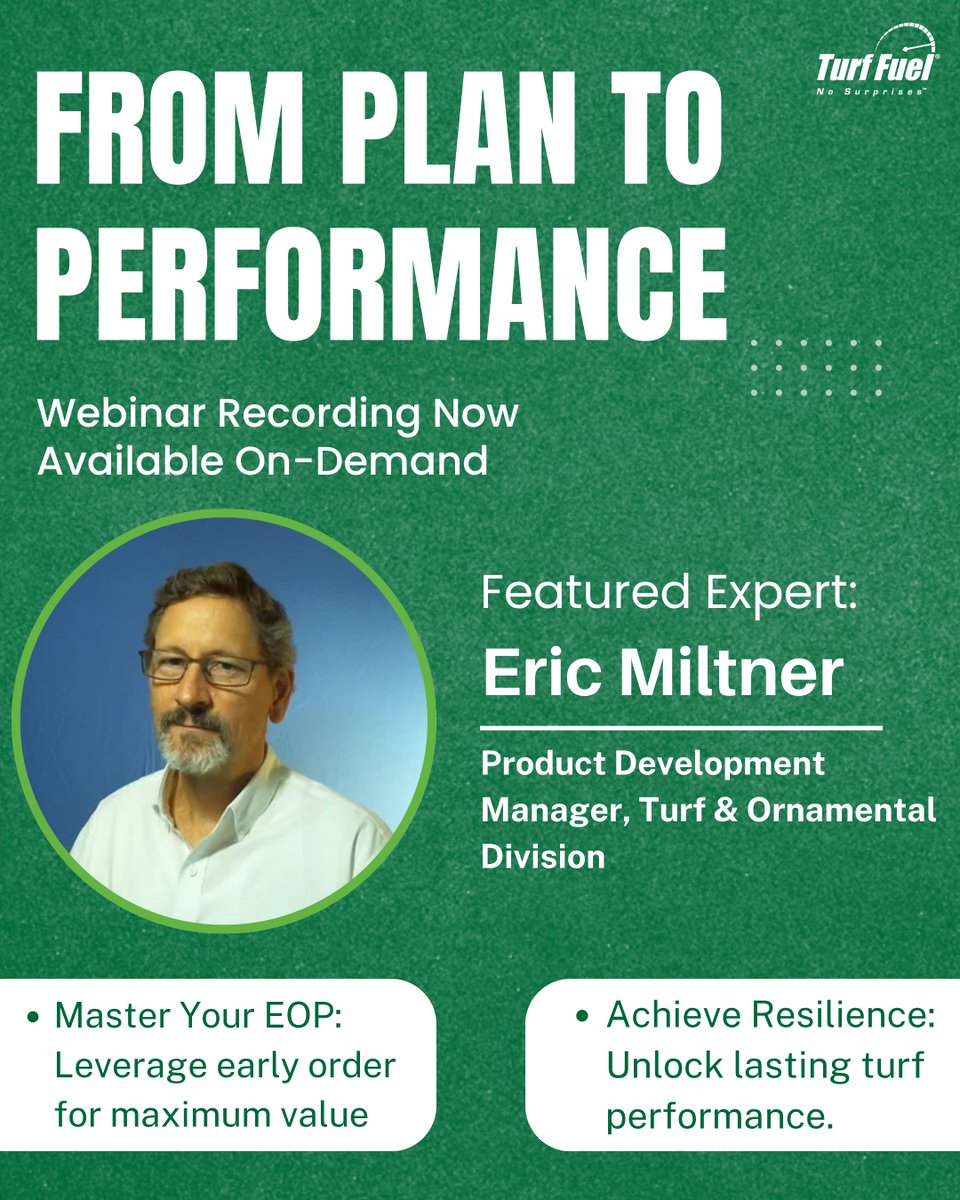 Turf Fuel®
No Surprises™

FROM PLAN TO PERFORMANCE

Webinar Recording Now Available On-Demand

Featured Expert:
Eric Miltner

Product Development Manager, Turf & Ornamental Division

• Master Your EOP: Leverage early order for maximum value

• Achieve Resilience: Unlock lasting turf performance.